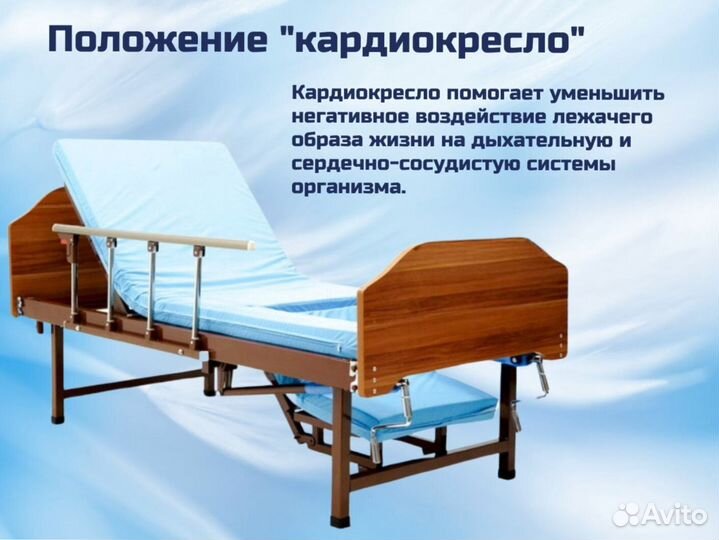 Положение "кардиокресло"

Кардиокресло помогает уменьшить негативное воздействие лежачего образа жизни на дыхательную и сердечно-сосудистую системы организма.

Avito